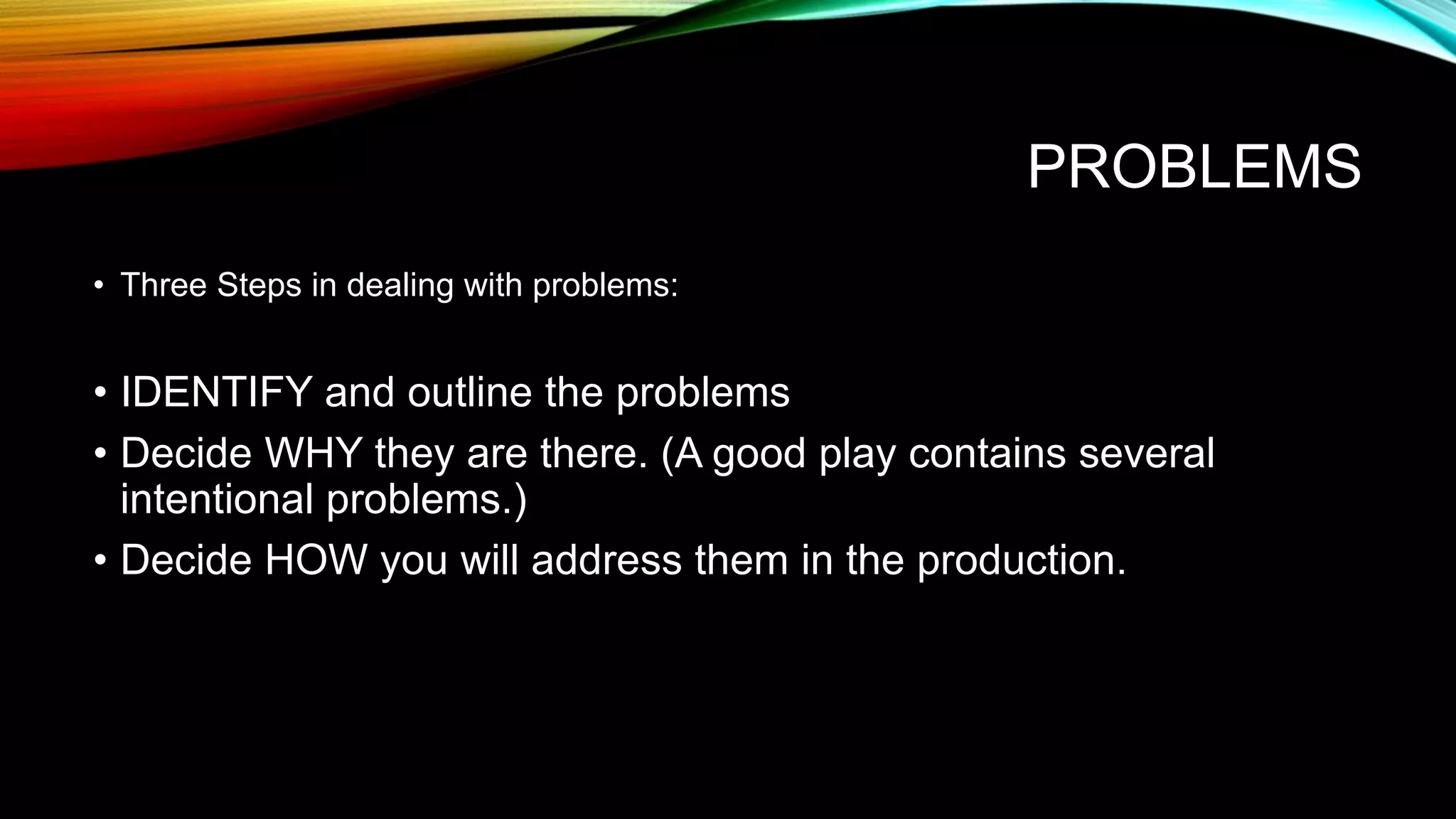 PROBLEMS

• Three Steps in dealing with problems:

• IDENTIFY and outline the problems
• Decide WHY they are there. (A good play contains several intentional problems.)
• Decide HOW you will address them in the production.